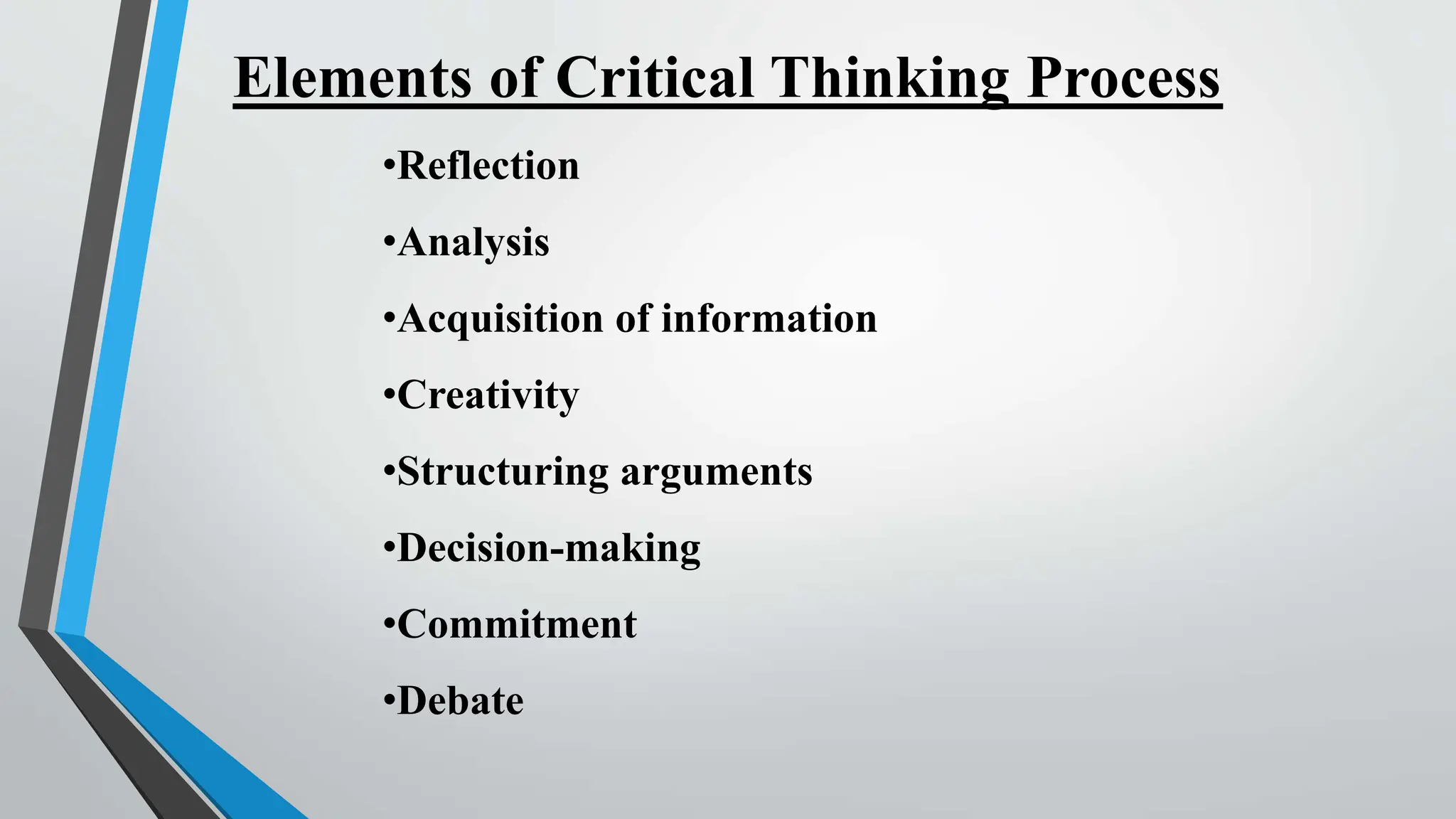 Elements of Critical Thinking Process

•Reflection

•Analysis

•Acquisition of information

•Creativity

•Structuring arguments

•Decision-making

•Commitment

•Debate